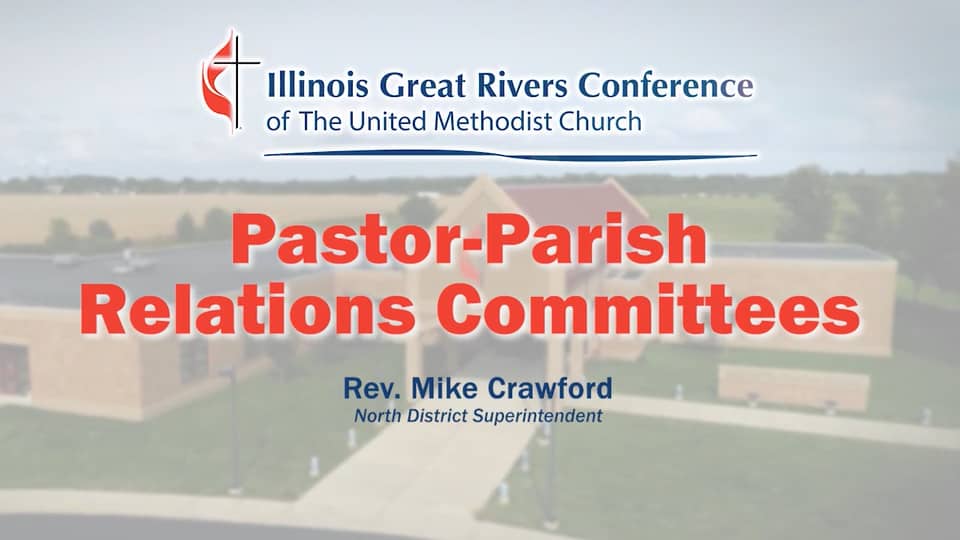 Illinois Great Rivers Conference
of The United Methodist Church

Pastor-Parish Relations Committees

Rev. Mike Crawford
North District Superintendent